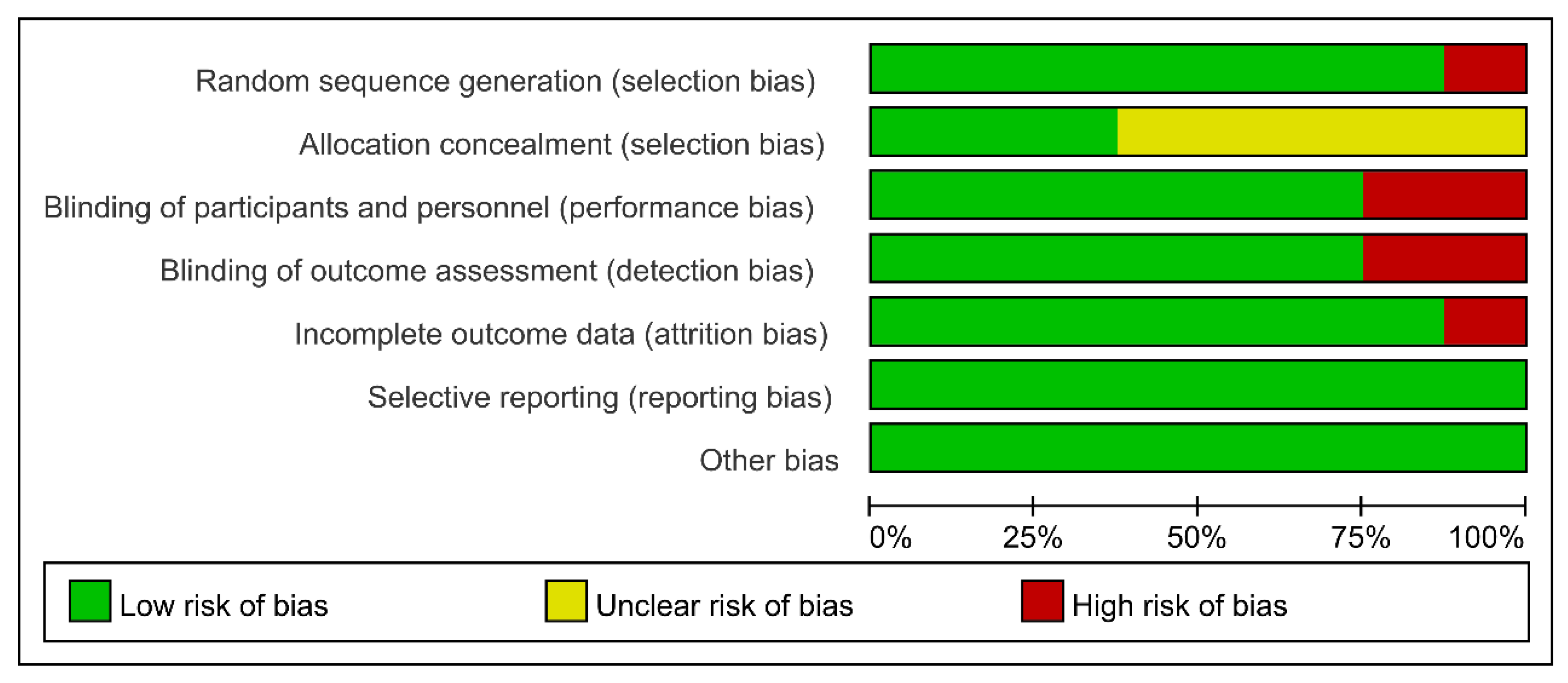 Random sequence generation (selection bias)
Allocation concealment (selection bias)
Blinding of participants and personnel (performance bias)
Blinding of outcome assessment (detection bias)
Incomplete outcome data (attrition bias)
Selective reporting (reporting bias)
Other bias

0% 25% 50% 75% 100%

Low risk of bias
Unclear risk of bias
High risk of bias